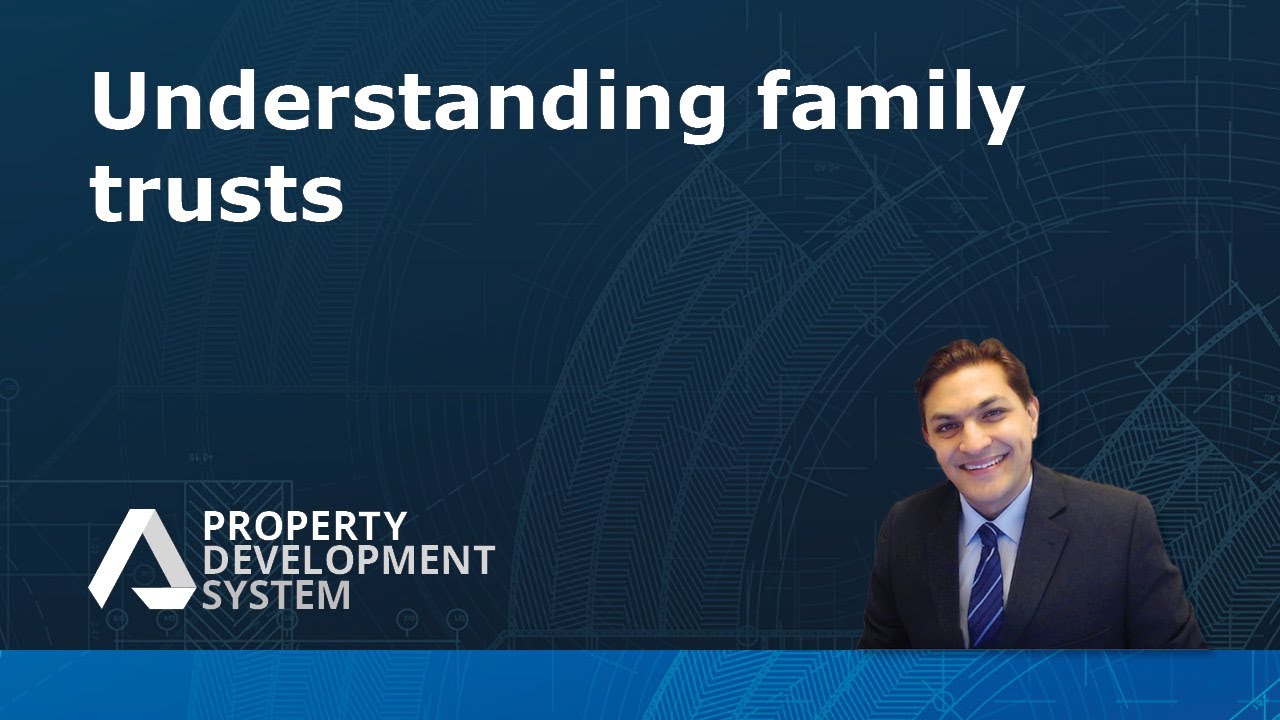 Understanding family trusts

PROPERTY
DEVELOPMENT
SYSTEM